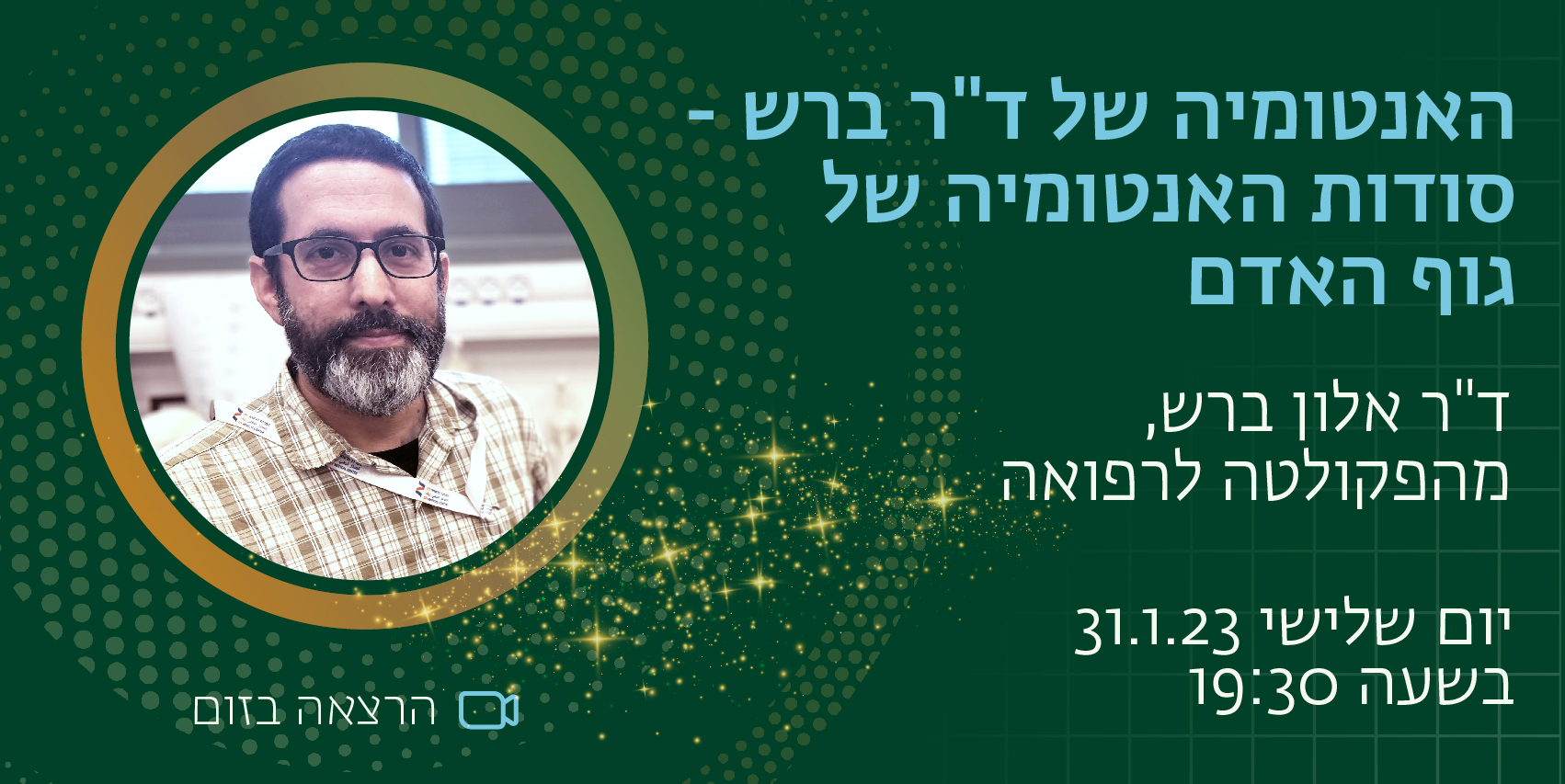 האנטומיה של ד"ר ברש - סודות האנטומיה של גוף האדם

ד"ר אלון ברש, מהפקולטה לרפואה

יום שלישי 31.1.23
בשעה 19:30

הרצאה בזום